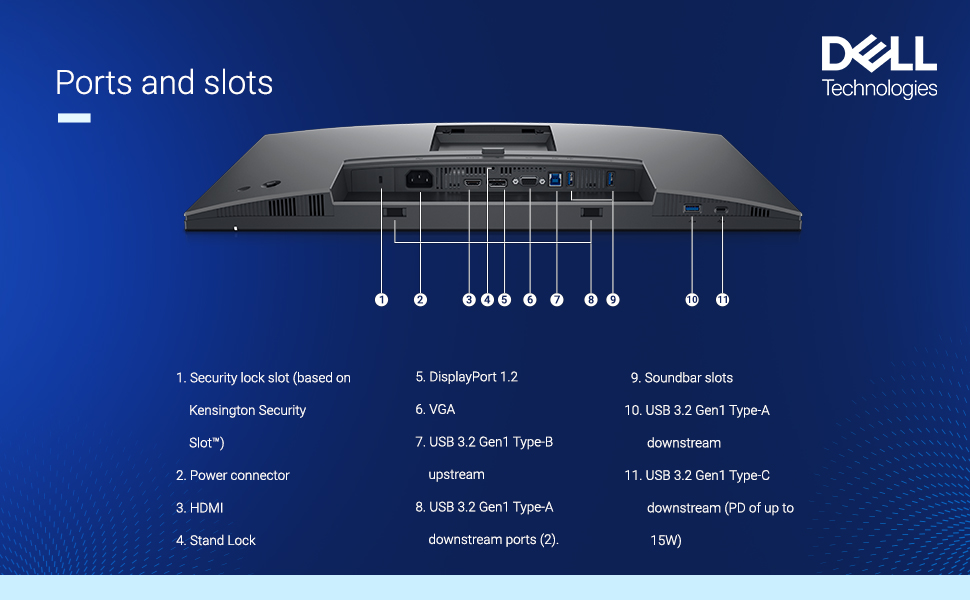 Ports and slots

DELL Technologies

1 2 3 4 5 6 7 8 9 10 11

1. Security lock slot (based on Kensington Security Slot™)

2. Power connector

3. HDMI

4. Stand Lock

5. DisplayPort 1.2

6. VGA

7. USB 3.2 Gen1 Type-B upstream

8. USB 3.2 Gen1 Type-A downstream ports (2).

9. Soundbar slots

10. USB 3.2 Gen1 Type-A downstream

11. USB 3.2 Gen1 Type-C downstream (PD of up to 15W)